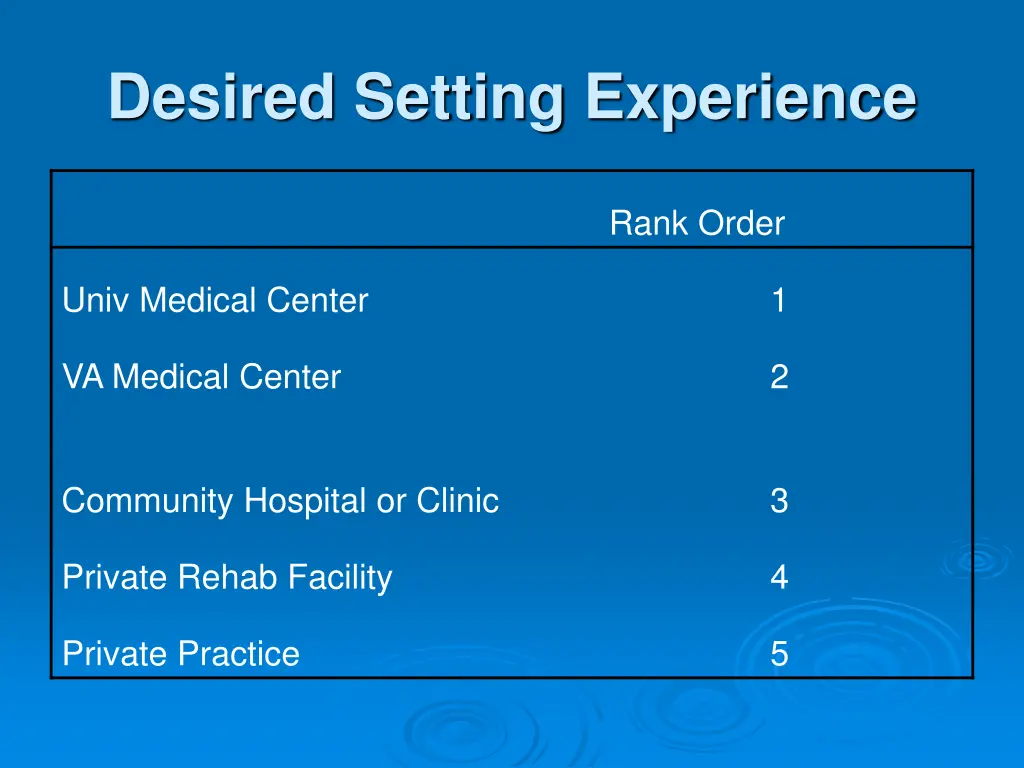 Desired Setting Experience

| | Rank Order |
|---|---|
| Univ Medical Center | 1 |
| VA Medical Center | 2 |
| Community Hospital or Clinic | 3 |
| Private Rehab Facility | 4 |
| Private Practice | 5 |